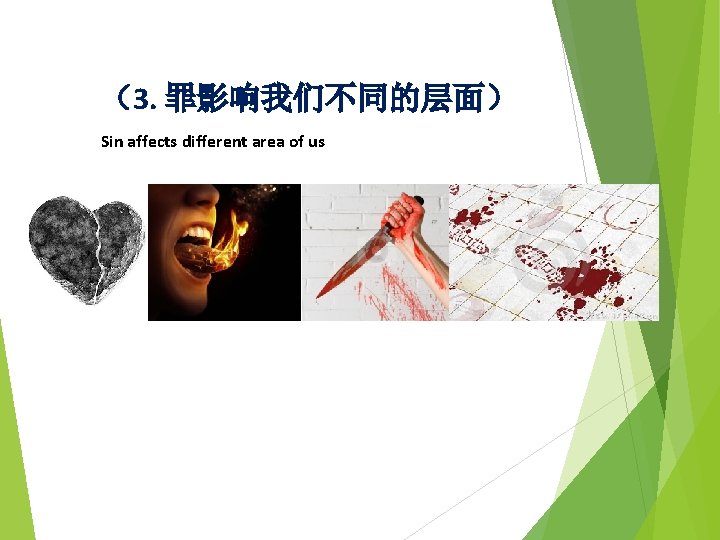 （3. 罪影响我们不同的层面）

Sin affects different area of us